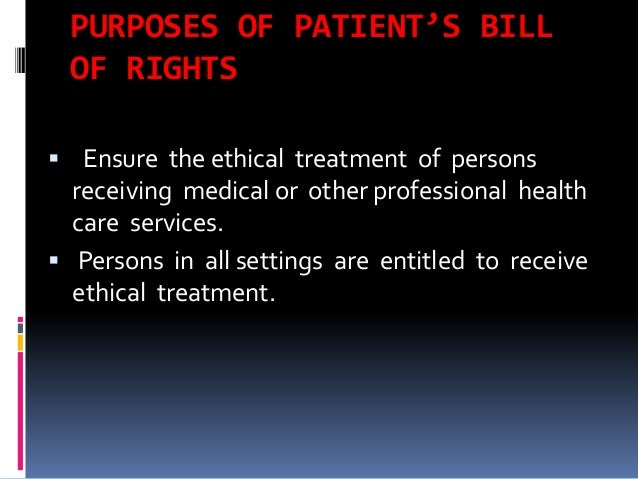 PURPOSES OF PATIENT’S BILL OF RIGHTS

▪ Ensure the ethical treatment of persons receiving medical or other professional health care services.

▪ Persons in all settings are entitled to receive ethical treatment.